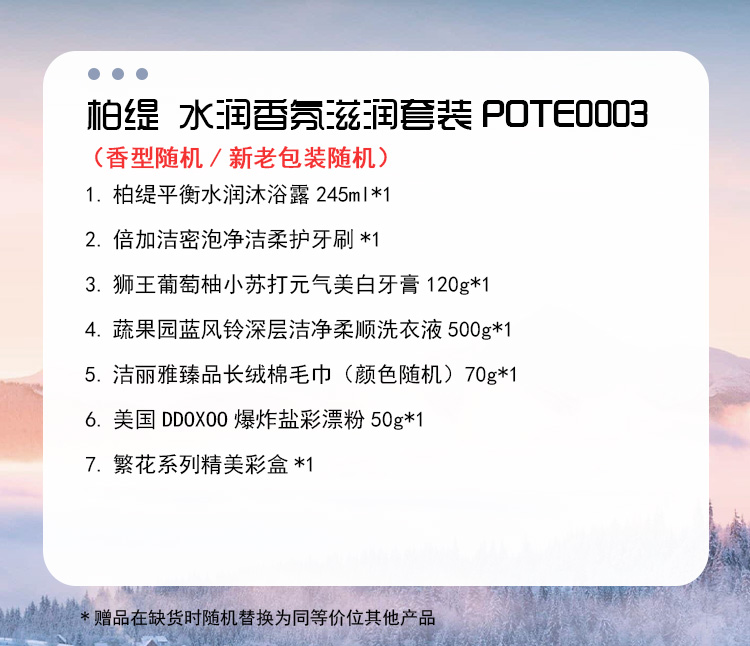 柏缇 水润香氛滋润套装 POTE0003
（香型随机 / 新老包装随机）

1. 柏缇平衡水润沐浴露 245ml*1

2. 倍加洁密泡净洁柔护牙刷 *1

3. 狮王葡萄柚小苏打元气美白牙膏 120g*1

4. 蔬果园蓝风铃深层洁净柔顺洗衣液 500g*1

5. 洁丽雅臻品长绒棉毛巾（颜色随机）70g*1

6. 美国 DDOXOO 爆炸盐彩漂粉 50g*1

7. 繁花系列精美彩盒 *1

* 赠品在缺货时随机替换为同等价位其他产品